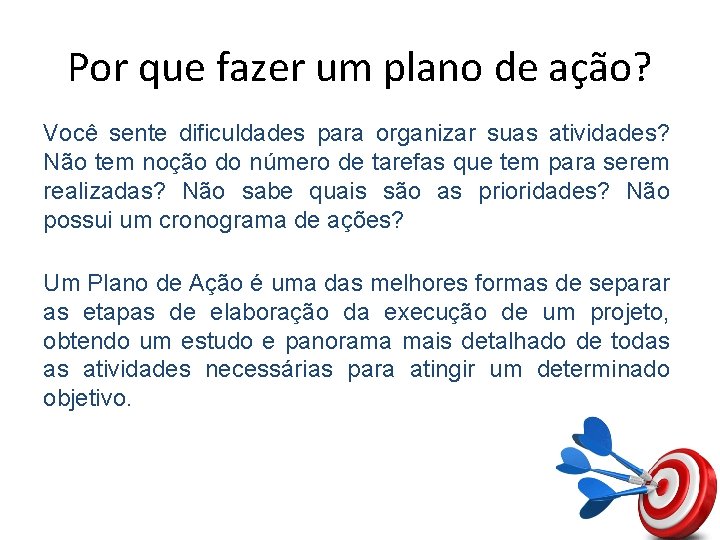 Por que fazer um plano de ação?

Você sente dificuldades para organizar suas atividades? Não tem noção do número de tarefas que tem para serem realizadas? Não sabe quais são as prioridades? Não possui um cronograma de ações?

Um Plano de Ação é uma das melhores formas de separar as etapas de elaboração da execução de um projeto, obtendo um estudo e panorama mais detalhado de todas as atividades necessárias para atingir um determinado objetivo.